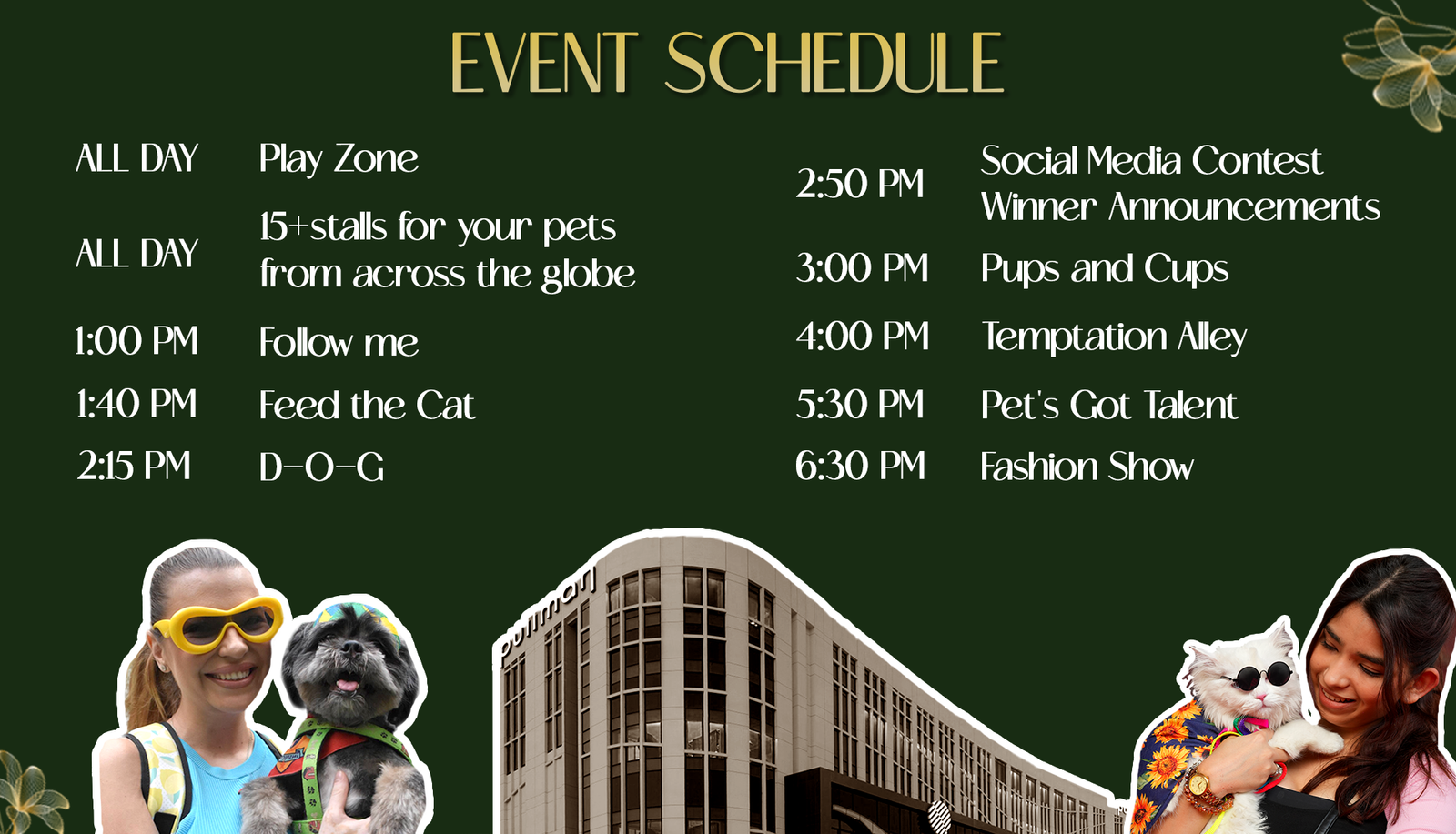 EVENT SCHEDULE

ALL DAY Play Zone

ALL DAY 15+stalls for your pets from across the globe

1:00 PM Follow me

1:40 PM Feed the Cat

2:15 PM D-O-G

2:50 PM Social Media Contest Winner Announcements

3:00 PM Pups and Cups

4:00 PM Temptation Alley

5:30 PM Pet's Got Talent

6:30 PM Fashion Show

pullman